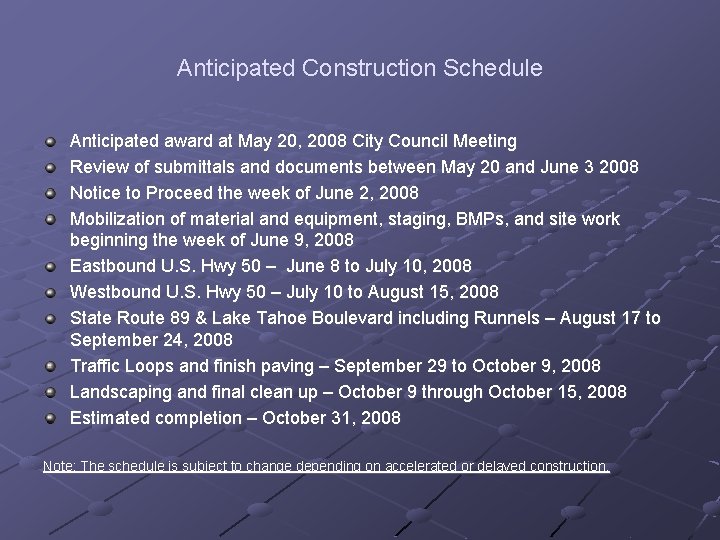 Anticipated Construction Schedule

- Anticipated award at May 20, 2008 City Council Meeting
- Review of submittals and documents between May 20 and June 3 2008
- Notice to Proceed the week of June 2, 2008
- Mobilization of material and equipment, staging, BMPs, and site work beginning the week of June 9, 2008
- Eastbound U.S. Hwy 50 – June 8 to July 10, 2008
- Westbound U.S. Hwy 50 – July 10 to August 15, 2008
- State Route 89 & Lake Tahoe Boulevard including Runnels – August 17 to September 24, 2008
- Traffic Loops and finish paving – September 29 to October 9, 2008
- Landscaping and final clean up – October 9 through October 15, 2008
- Estimated completion – October 31, 2008

Note: The schedule is subject to change depending on accelerated or delayed construction.